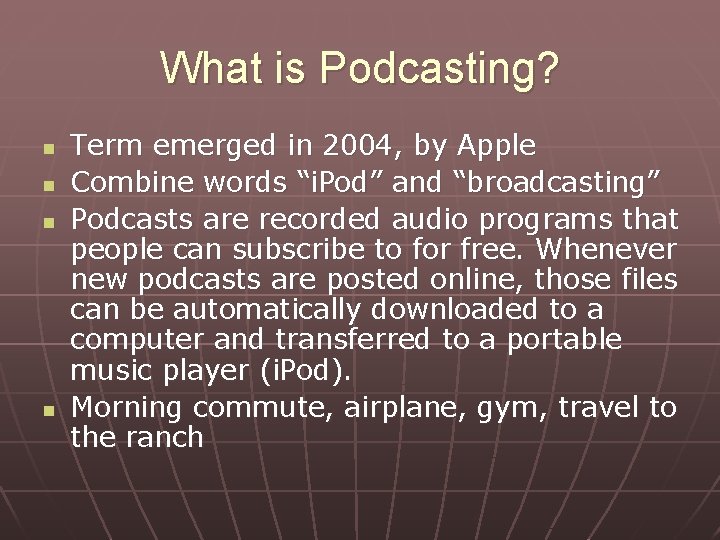 What is Podcasting?

- Term emerged in 2004, by Apple
- Combine words “iPod” and “broadcasting”
- Podcasts are recorded audio programs that people can subscribe to for free. Whenever new podcasts are posted online, those files can be automatically downloaded to a computer and transferred to a portable music player (iPod).
- Morning commute, airplane, gym, travel to the ranch